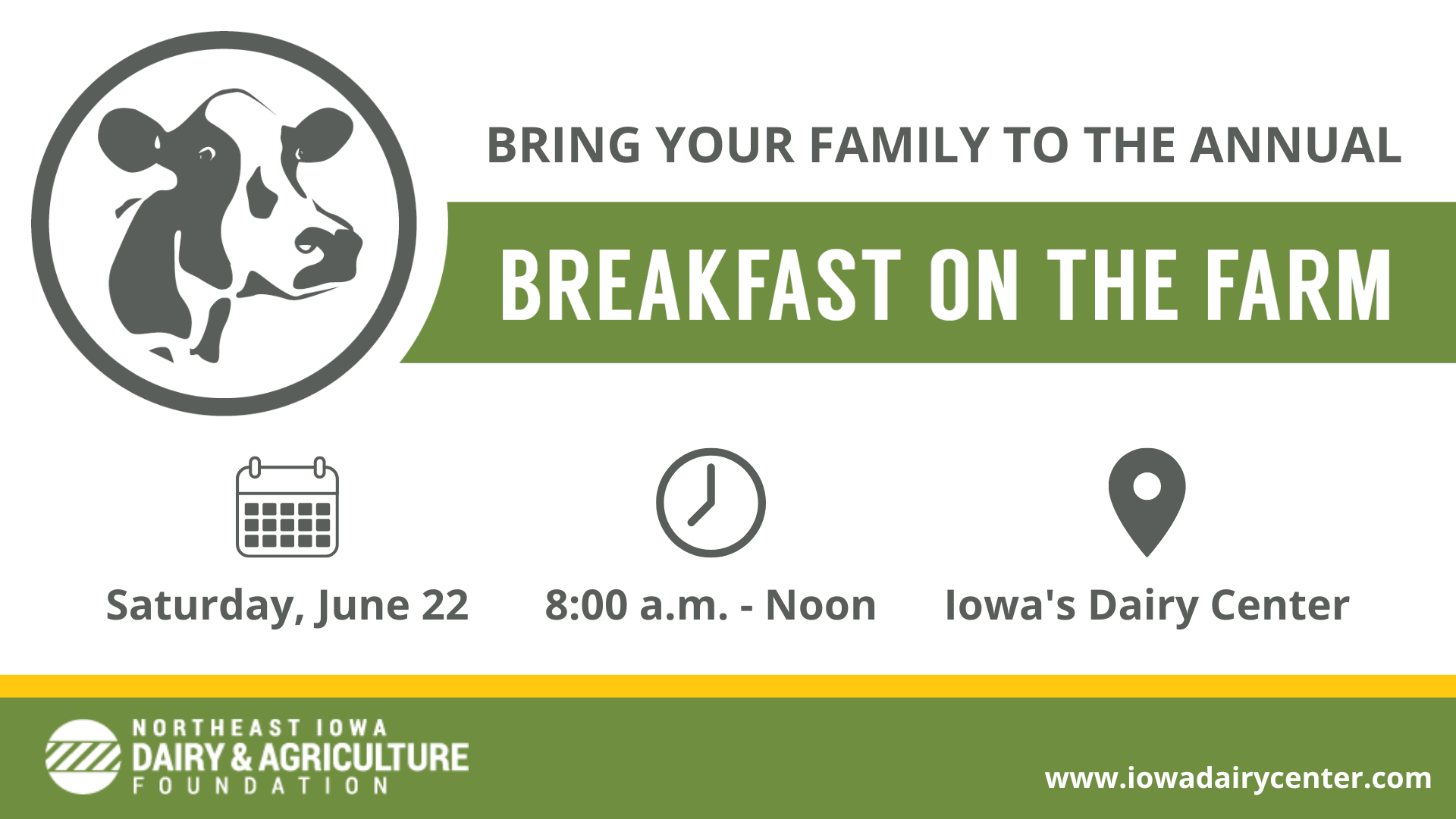 BRING YOUR FAMILY TO THE ANNUAL

BREAKFAST ON THE FARM

Saturday, June 22

8:00 a.m. - Noon

Iowa's Dairy Center

NORTHEAST IOWA
DAIRY & AGRICULTURE
FOUNDATION

www.iowadairycenter.com